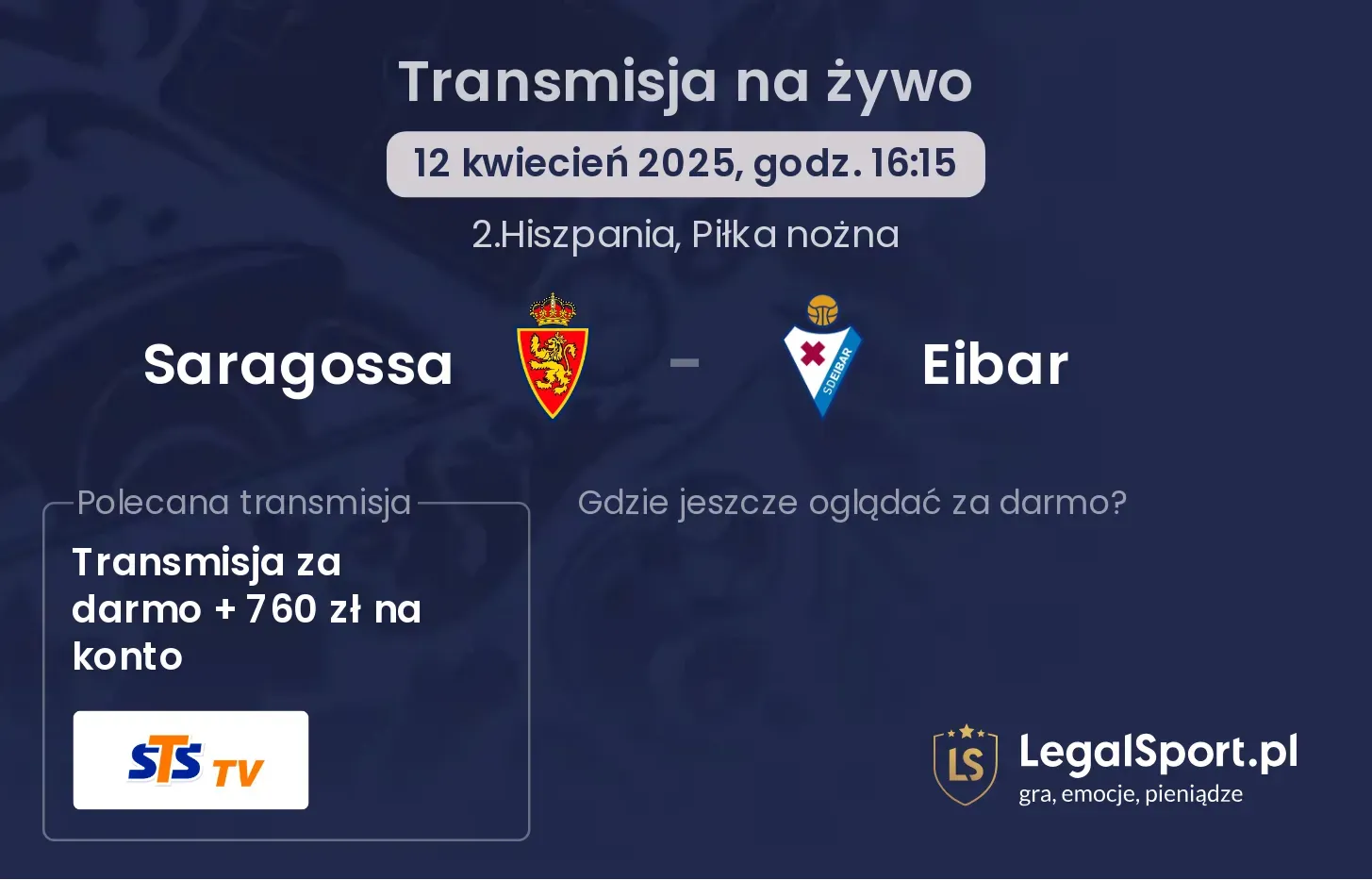 Transmisja na żywo

12 kwiecień 2025, godz. 16:15

2.Hiszpania, Piłka nożna

Saragossa - Eibar

SDEIBAR

Polecana transmisja

Transmisja za darmo + 760 zł na konto

STS TV

Gdzie jeszcze oglądać za darmo?

LS

LegalSport.pl
gra, emocje, pieniądze